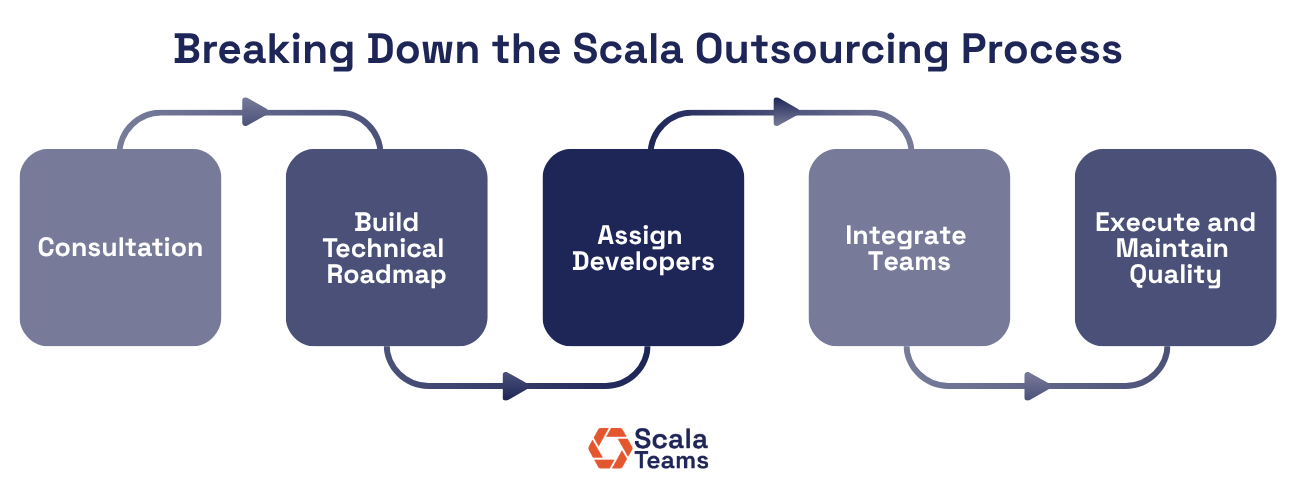 Breaking Down the Scala Outsourcing Process

Consultation

Build Technical Roadmap

Assign Developers

Integrate Teams

Execute and Maintain Quality

Scala Teams